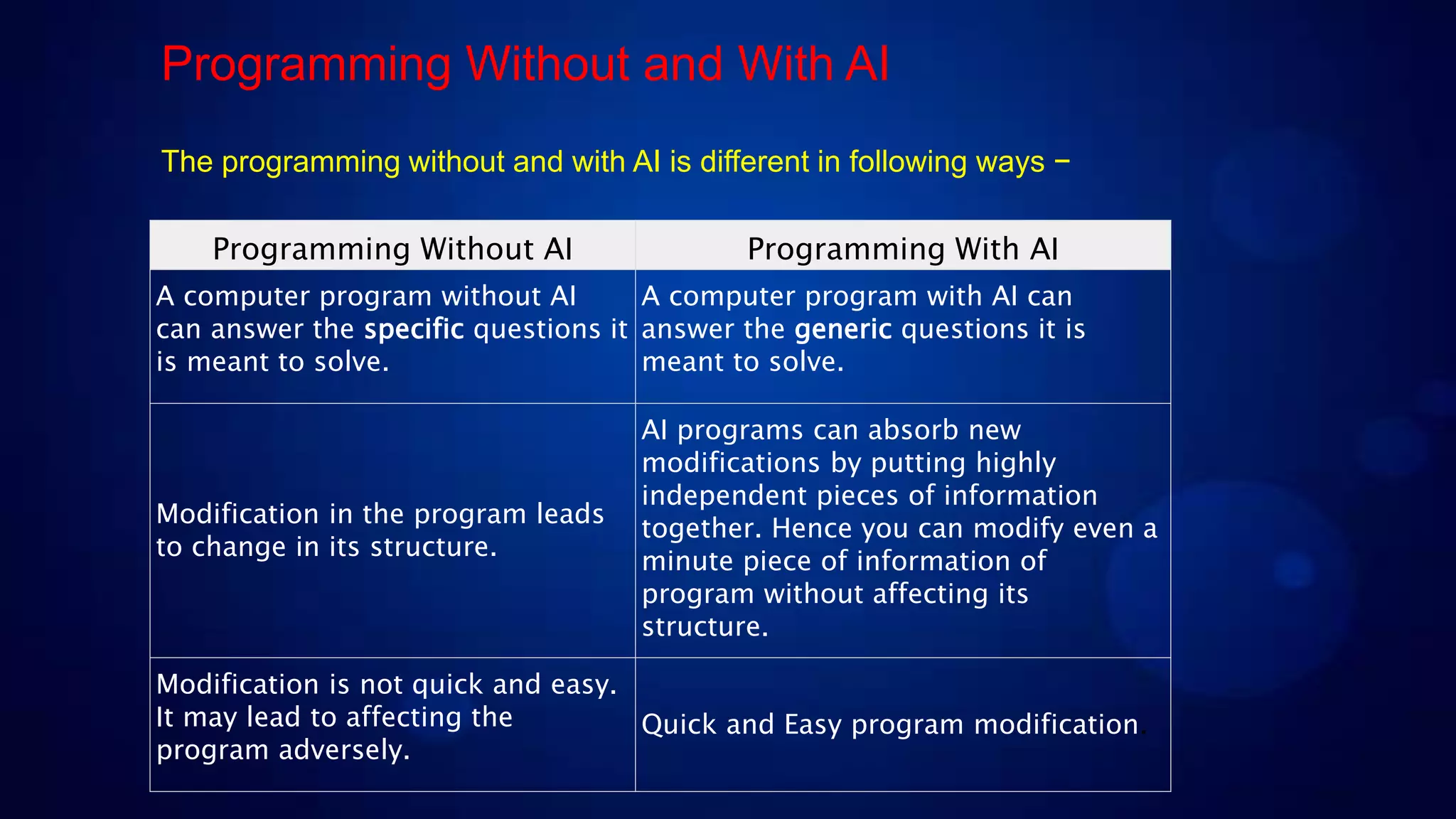 Programming Without and With AI

The programming without and with AI is different in following ways −

| Programming Without AI | Programming With AI |
|---|---|
| A computer program without AI can answer the **specific** questions it is meant to solve. | A computer program with AI can answer the **generic** questions it is meant to solve. |
| Modification in the program leads to change in its structure. | AI programs can absorb new modifications by putting highly independent pieces of information together. Hence you can modify even a minute piece of information of program without affecting its structure. |
| Modification is not quick and easy. It may lead to affecting the program adversely. | Quick and Easy program modification. |